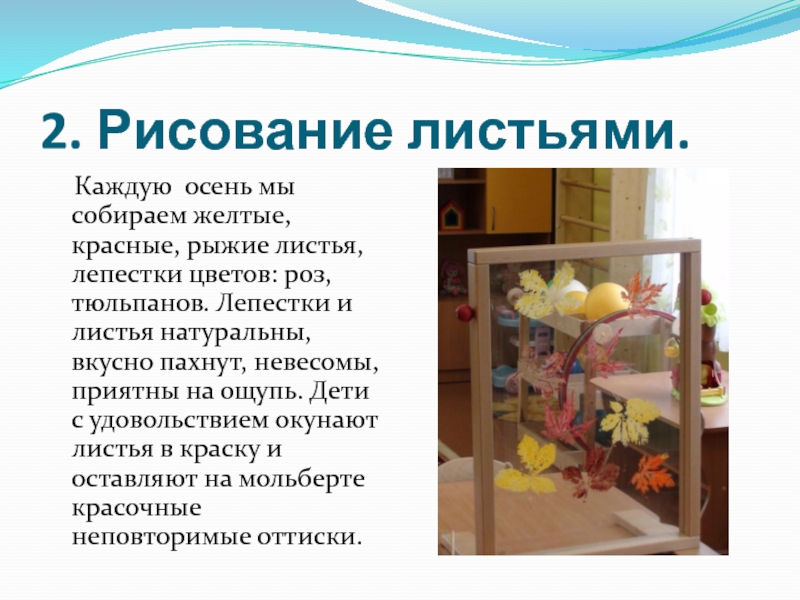 2. Рисование листьями.

Каждую осень мы собираем желтые, красные, рыжие листья, лепестки цветов: роз, тюльпанов. Лепестки и листья натуральны, вкусно пахнут, невесомы, приятны на ощупь. Дети с удовольствием окунают листья в краску и оставляют на мольберте красочные неповторимые оттиски.